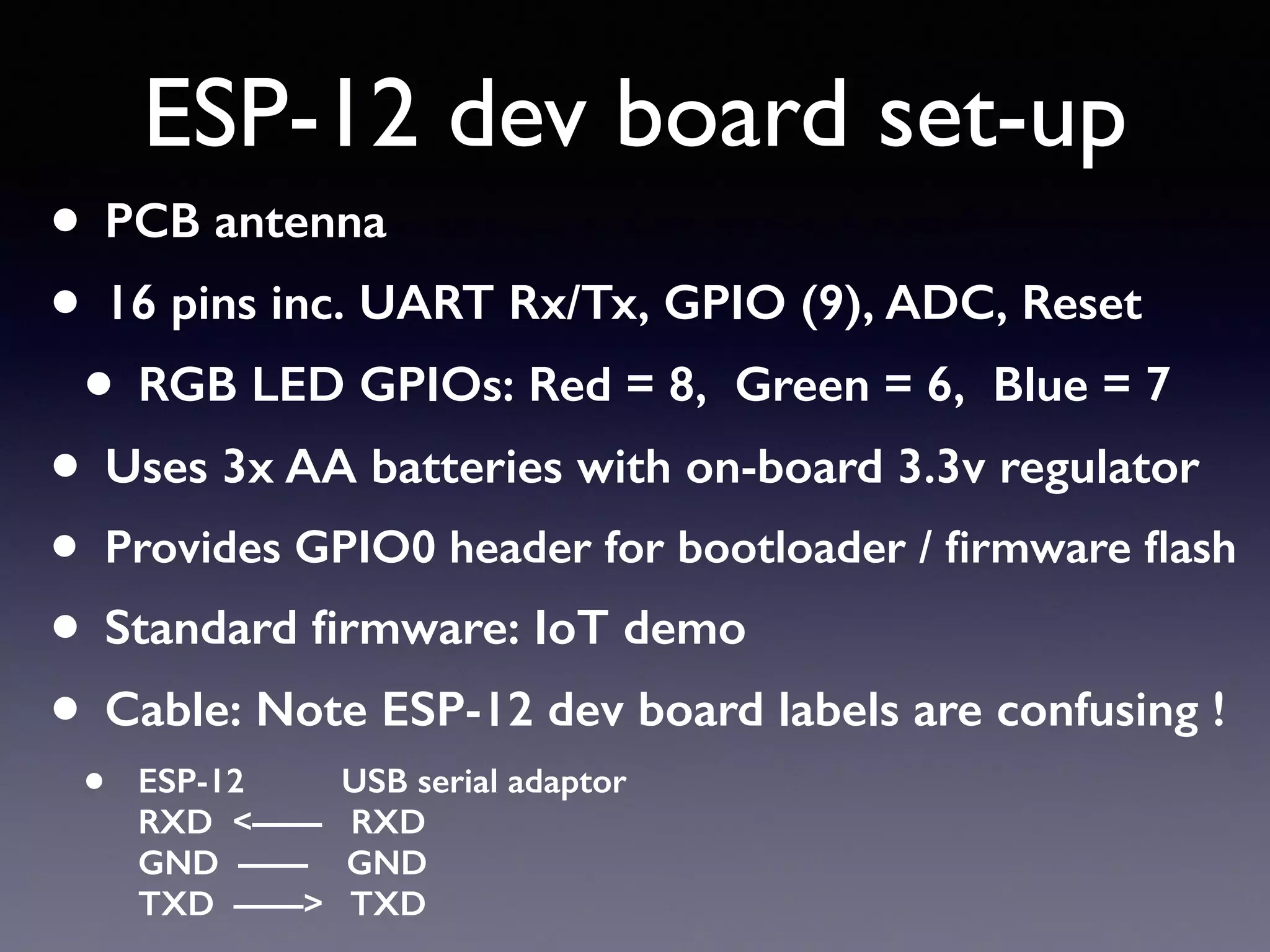 ESP-12 dev board set-up

• PCB antenna

• 16 pins inc. UART Rx/Tx, GPIO (9), ADC, Reset

• RGB LED GPIOs: Red = 8, Green = 6, Blue = 7

• Uses 3x AA batteries with on-board 3.3v regulator

• Provides GPIO0 header for bootloader / firmware flash

• Standard firmware: IoT demo

• Cable: Note ESP-12 dev board labels are confusing !

• ESP-12 USB serial adaptor
RXD <—— RXD
GND —— GND
TXD ——> TXD